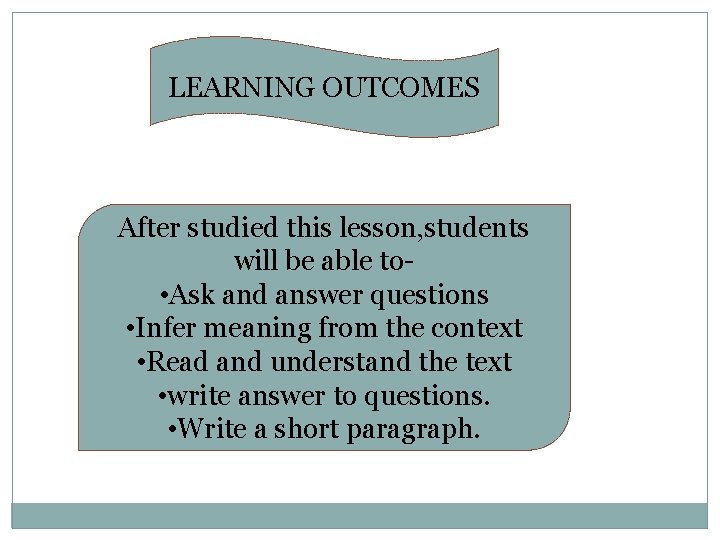 LEARNING OUTCOMES

After studied this lesson,students will be able to-
•Ask and answer questions
•Infer meaning from the context
•Read and understand the text
•write answer to questions.
•Write a short paragraph.